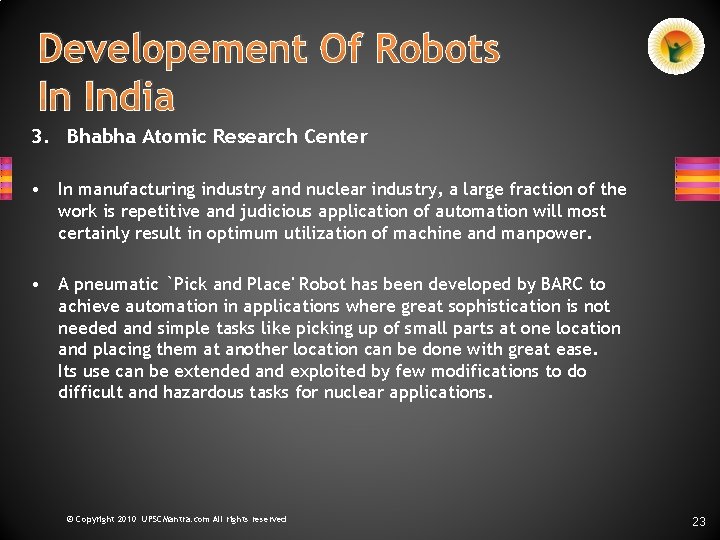 Developement Of Robots In India

3. Bhabha Atomic Research Center

• In manufacturing industry and nuclear industry, a large fraction of the work is repetitive and judicious application of automation will most certainly result in optimum utilization of machine and manpower.

• A pneumatic `Pick and Place' Robot has been developed by BARC to achieve automation in applications where great sophistication is not needed and simple tasks like picking up of small parts at one location and placing them at another location can be done with great ease. Its use can be extended and exploited by few modifications to do difficult and hazardous tasks for nuclear applications.

© Copyright 2010 UPSCMantra.com All rights reserved

23